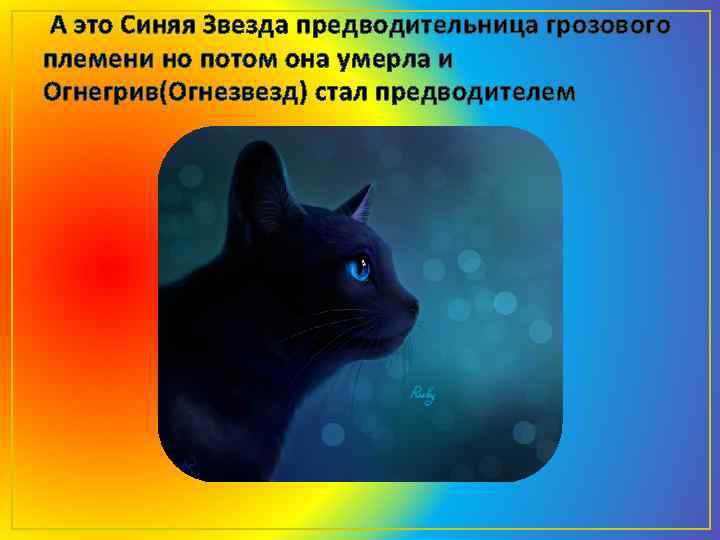 А это Синяя Звезда предводительница грозового племени но потом она умерла и Огнегрив(Огнезвезд) стал предводителем

Ruby